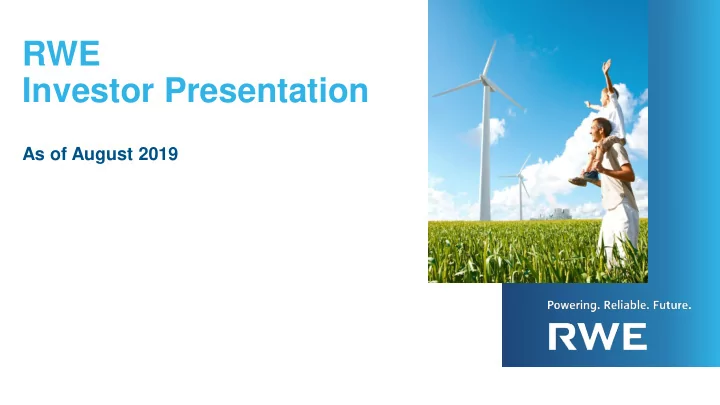 RWE
Investor Presentation

As of August 2019

Powering. Reliable. Future.

RWE